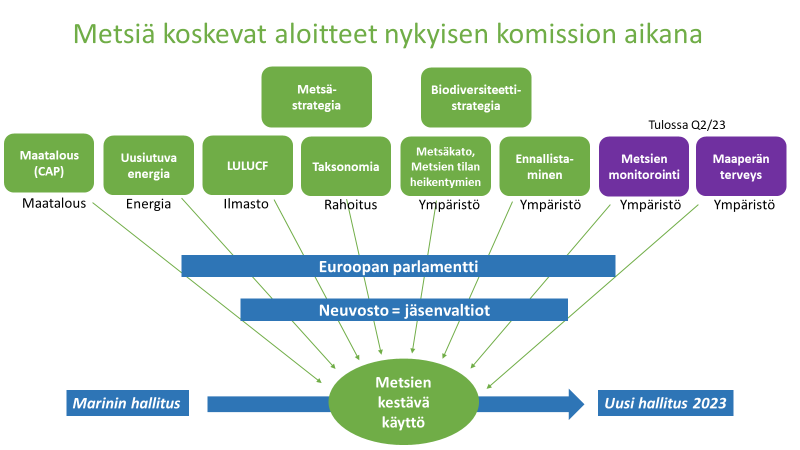 Metsiä koskevat aloitteet nykyisen komission aikana

Metsä-strategia

Biodiversiteetti-strategia

Tulossa Q2/23

Maatalous (CAP)

Uusiutuva energia

LULUCF

Taksonomia

Metsäkato, Metsien tilan heikentymien

Ennallista-minen

Metsien monitorointi

Maaperän terveys

Maatalous

Energia

Ilmasto

Rahoitus

Ympäristö

Ympäristö

Ympäristö

Ympäristö

Euroopan parlamentti

Neuvosto = jäsenvaltiot

Marinin hallitus

Metsien kestävä käyttö

Uusi hallitus 2023